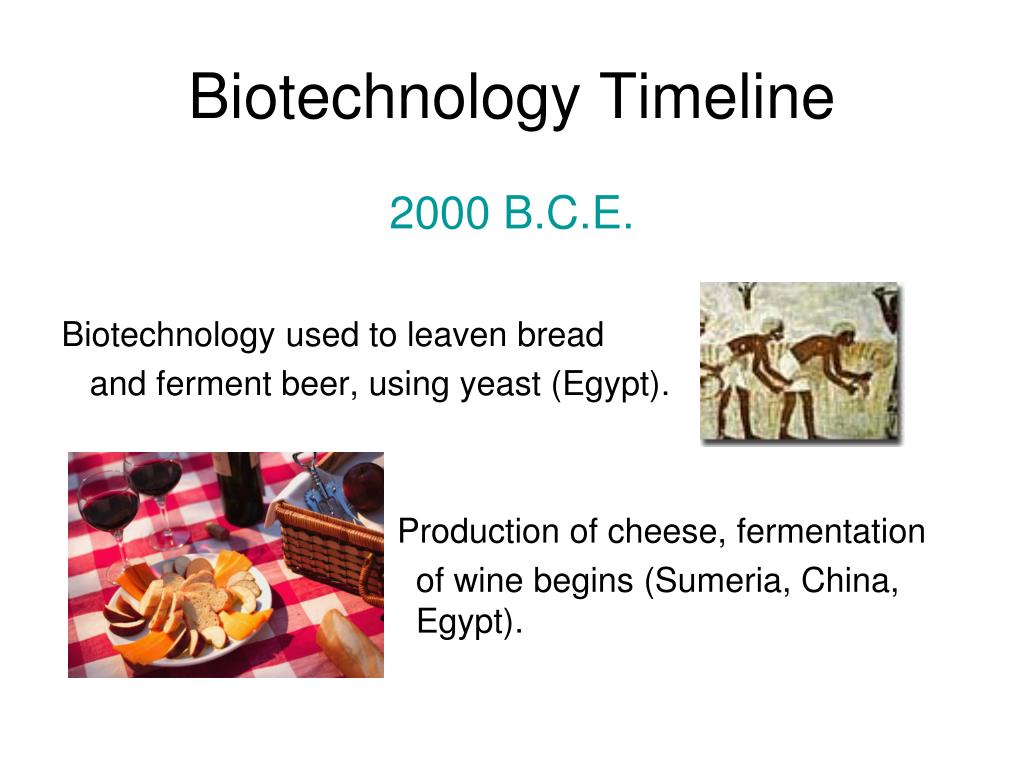 Biotechnology Timeline

2000 B.C.E.

Biotechnology used to leaven bread and ferment beer, using yeast (Egypt).

Production of cheese, fermentation of wine begins (Sumeria, China, Egypt).